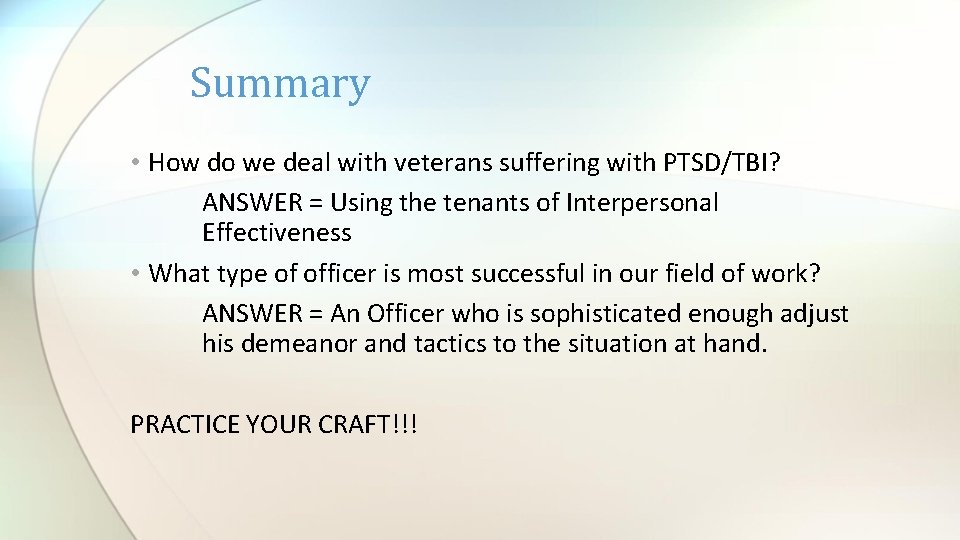 Summary

• How do we deal with veterans suffering with PTSD/TBI?

ANSWER = Using the tenants of Interpersonal Effectiveness

• What type of officer is most successful in our field of work?

ANSWER = An Officer who is sophisticated enough adjust his demeanor and tactics to the situation at hand.

PRACTICE YOUR CRAFT!!!